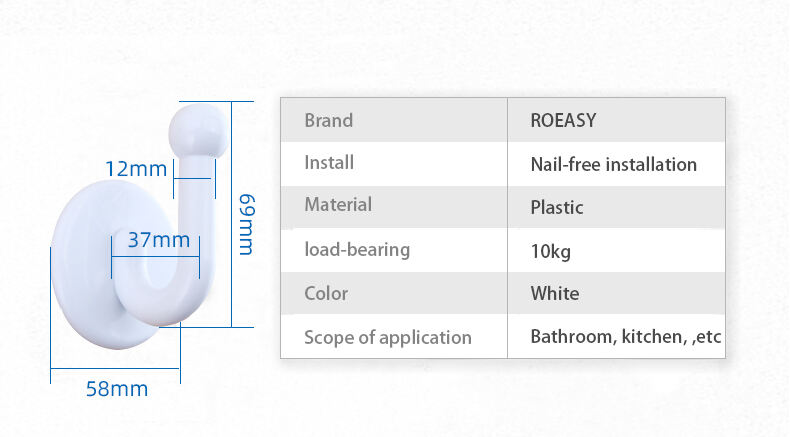 12mm
37mm
69mm
58mm

| Brand | ROEASY |
|---|---|
| Install | Nail-free installation |
| Material | Plastic |
| load-bearing | 10kg |
| Color | White |
| Scope of application | Bathroom, kitchen, ,etc |